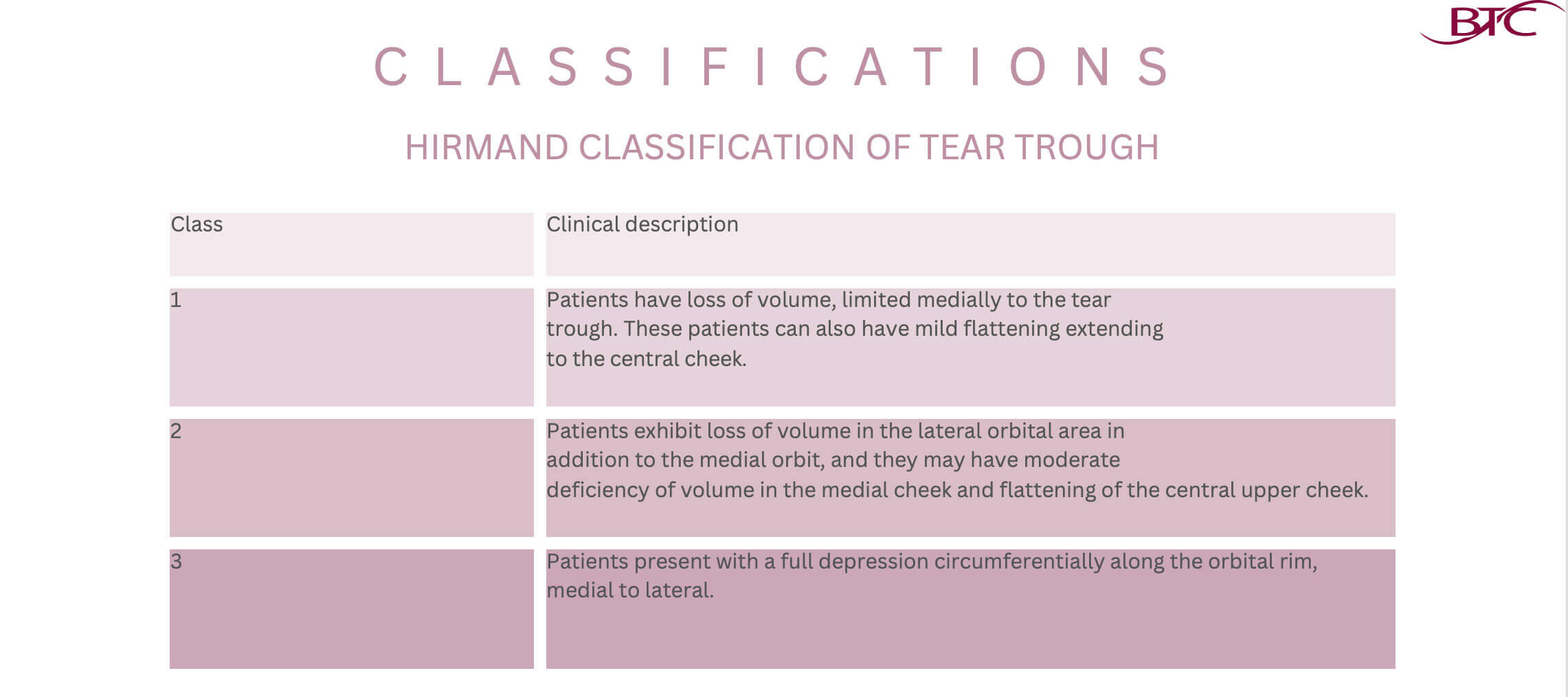 BTC

CLASSIFICATIONS

HIRMAND CLASSIFICATION OF TEAR TROUGH

| Class | Clinical description |
|---|---|
| 1 | Patients have loss of volume, limited medially to the tear trough. These patients can also have mild flattening extending to the central cheek. |
| 2 | Patients exhibit loss of volume in the lateral orbital area in addition to the medial orbit, and they may have moderate deficiency of volume in the medial cheek and flattening of the central upper cheek. |
| 3 | Patients present with a full depression circumferentially along the orbital rim, medial to lateral. |